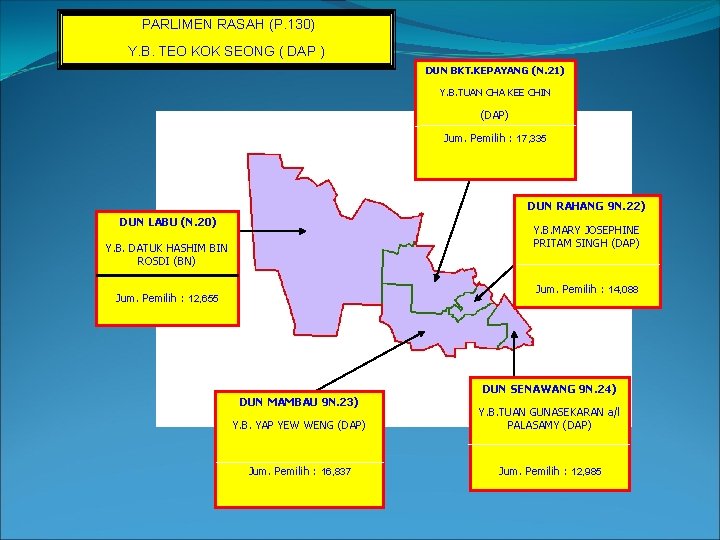 PARLIMEN RASAH (P.130)
Y.B. TEO KOK SEONG ( DAP )

DUN BKT.KEPAYANG (N.21)
Y.B.TUAN CHA KEE CHIN
(DAP)
Jum. Pemilih : 17,335

DUN LABU (N.20)
Y.B. DATUK HASHIM BIN ROSDI (BN)
Jum. Pemilih : 12,655

DUN RAHANG 9N.22)
Y.B.MARY JOSEPHINE PRITAM SINGH (DAP)
Jum. Pemilih : 14,088

DUN MAMBAU 9N.23)
Y.B. YAP YEW WENG (DAP)
Jum. Pemilih : 16,837

DUN SENAWANG 9N.24)
Y.B.TUAN GUNASEKARAN a/l PALASAMY (DAP)
Jum. Pemilih : 12,985